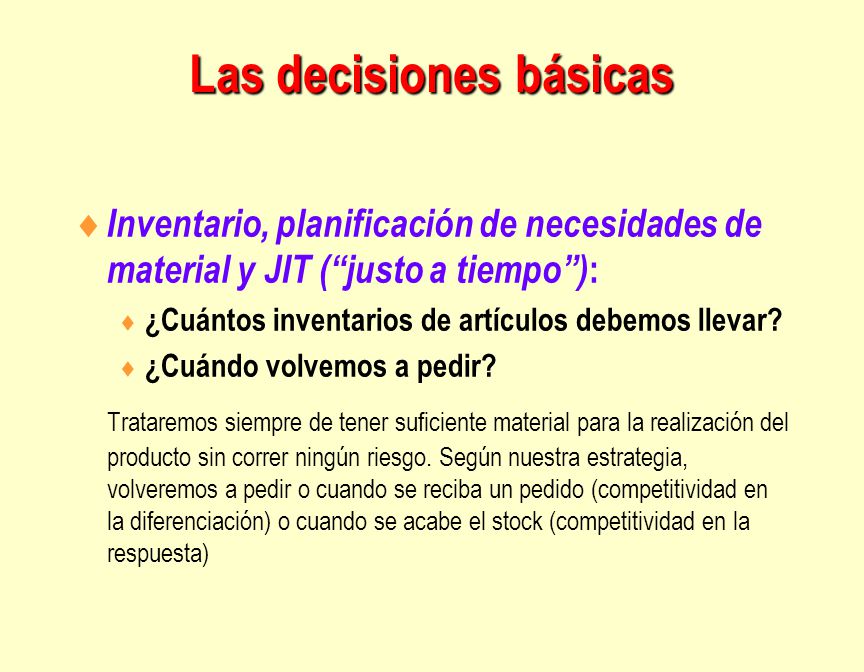 Las decisiones básicas

♦ Inventario, planificación de necesidades de material y JIT (“justo a tiempo”):

♦ ¿Cuántos inventarios de artículos debemos llevar?

♦ ¿Cuándo volvemos a pedir?

Trataremos siempre de tener suficiente material para la realización del producto sin correr ningún riesgo. Según nuestra estrategia, volveremos a pedir o cuando se reciba un pedido (competitividad en la diferenciación) o cuando se acabe el stock (competitividad en la respuesta)